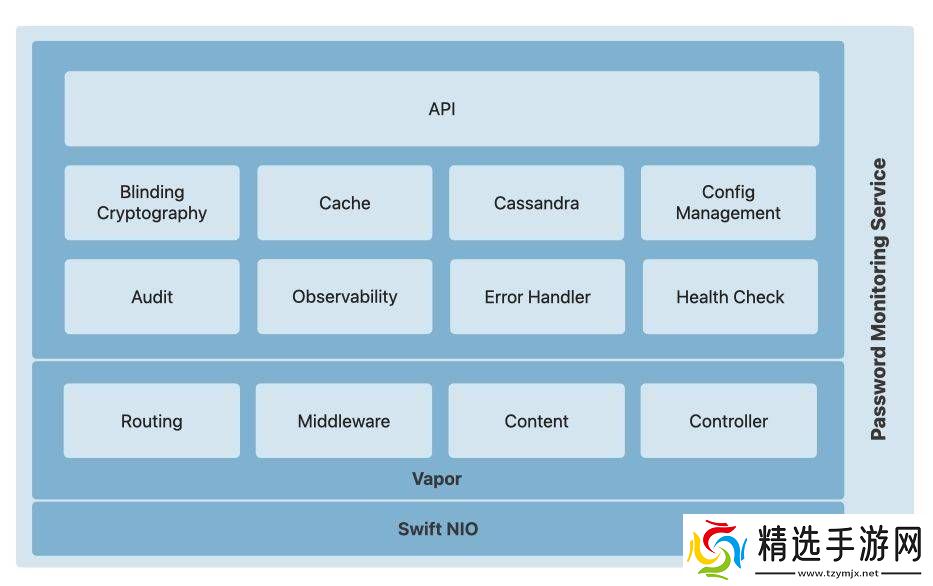 API

Blinding Cryptography

Cache

Cassandra

Config Management

Audit

Observability

Error Handler

Health Check

Routing

Middleware

Content

Controller

Vapor

Swift NIO

Password Monitoring Service

精选手游网

www.tzymjx.net